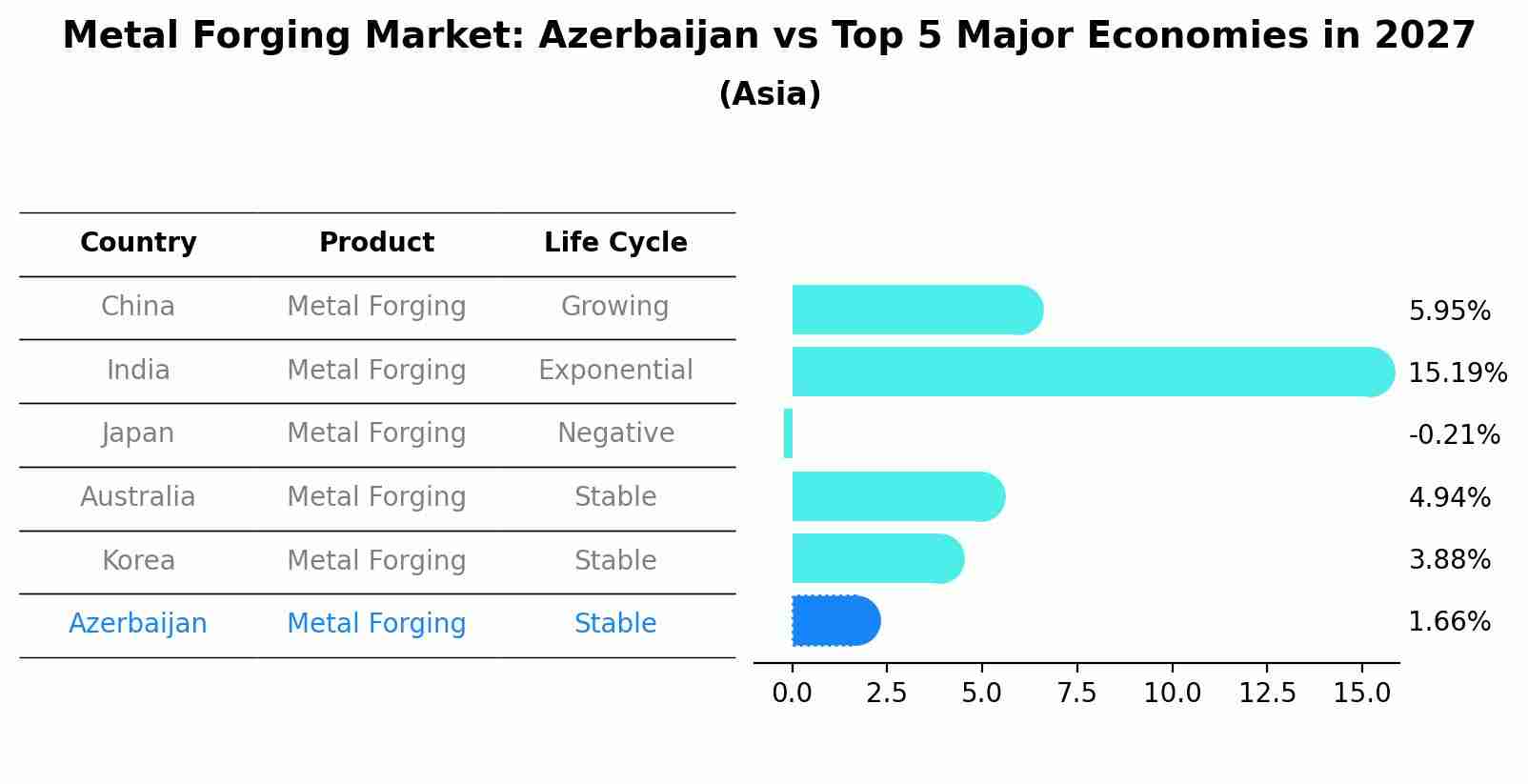 Metal Forging Market: Azerbaijan vs Top 5 Major Economies in 2027
(Asia)

| Country | Product | Life Cycle |
|---|---|---|
| China | Metal Forging | Growing |
| India | Metal Forging | Exponential |
| Japan | Metal Forging | Negative |
| Australia | Metal Forging | Stable |
| Korea | Metal Forging | Stable |
| Azerbaijan | Metal Forging | Stable |

5.95%
15.19%
-0.21%
4.94%
3.88%
1.66%

0.0 2.5 5.0 7.5 10.0 12.5 15.0